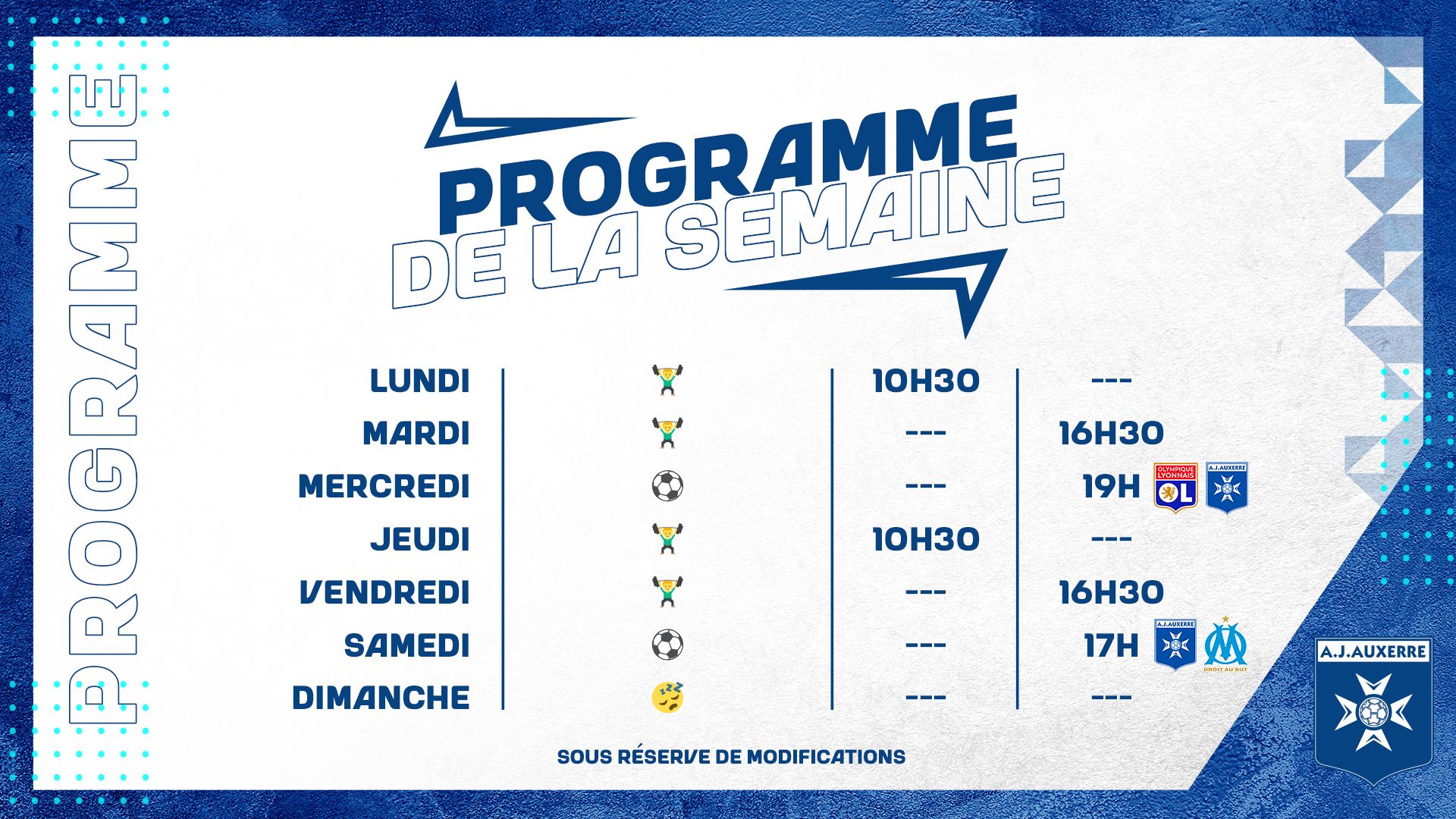 PROGRAMME

PROGRAMME DE LA SEMAINE

| LUNDI | 🏋 | 10H30 | --- |
|---|---|---|---|
| MARDI | 🏋 | --- | 16H30 |
| MERCREDI | ⚽ | --- | 19H OLYMPIQUE LYONNAIS OL A.J.AUXERRE |
| JEUDI | 🏋 | 10H30 | --- |
| VENDREDI | 🏋 | --- | 16H30 |
| SAMEDI | ⚽ | --- | 17H A.J.AUXERRE DROIT AU BUT |
| DIMANCHE | 😴 | --- | --- |

SOUS RÉSERVE DE MODIFICATIONS

A.J.AUXERRE